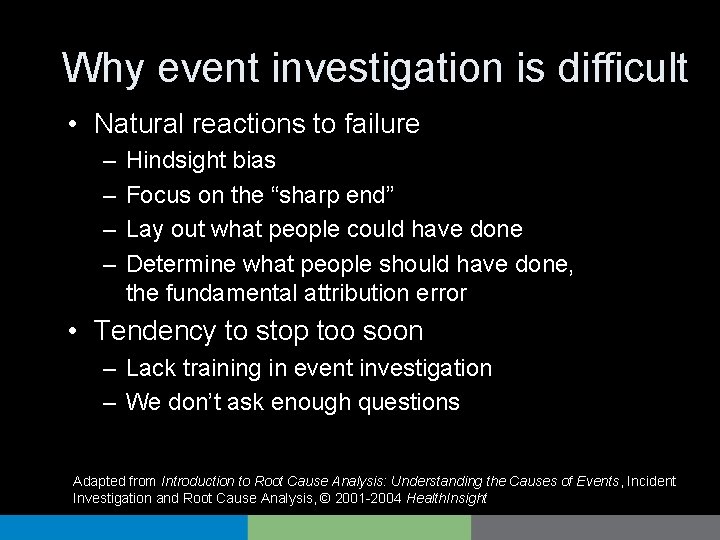 Why event investigation is difficult

• Natural reactions to failure
– Hindsight bias
– Focus on the “sharp end”
– Lay out what people could have done
– Determine what people should have done, the fundamental attribution error

• Tendency to stop too soon
– Lack training in event investigation
– We don’t ask enough questions

Adapted from Introduction to Root Cause Analysis: Understanding the Causes of Events, Incident Investigation and Root Cause Analysis, © 2001-2004 HealthInsight